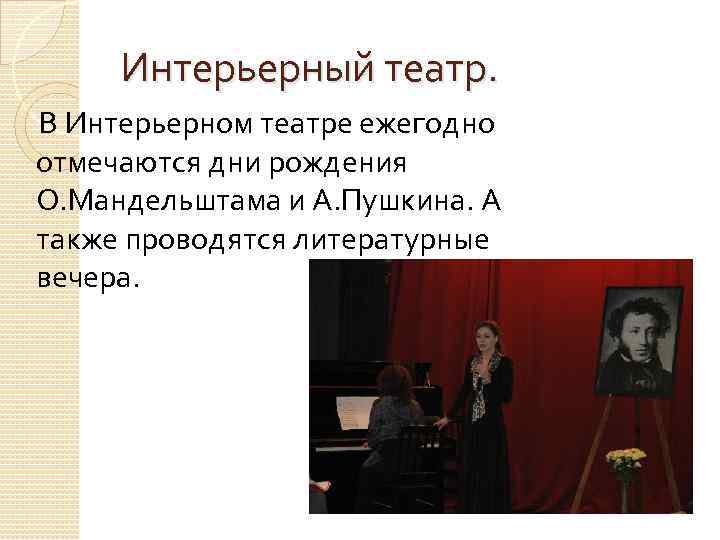 Интерьерный театр.

В Интерьерном театре ежегодно отмечаются дни рождения О.Мандельштама и А.Пушкина. А также проводятся литературные вечера.